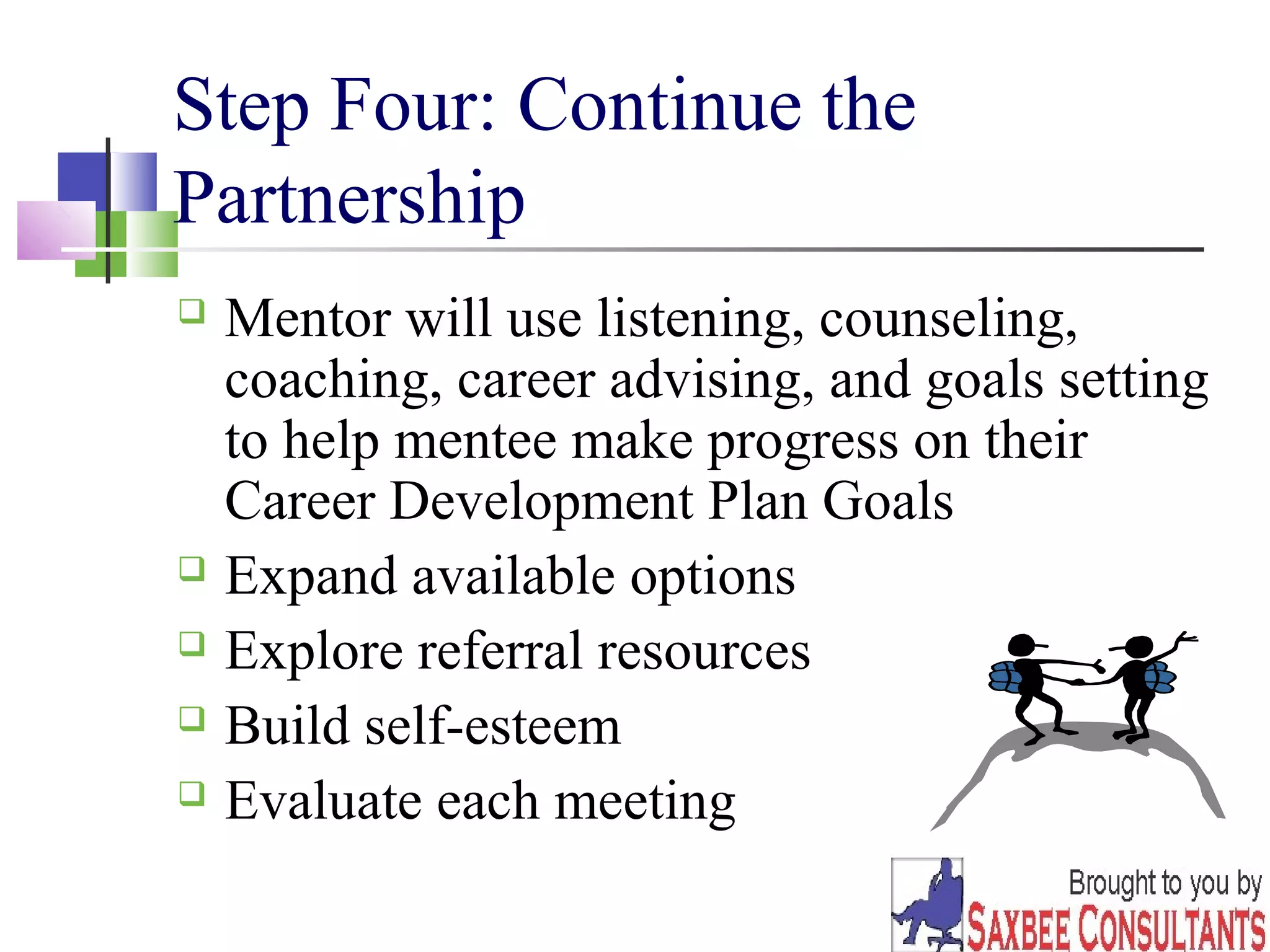 Step Four: Continue the Partnership

❑ Mentor will use listening, counseling, coaching, career advising, and goals setting to help mentee make progress on their Career Development Plan Goals

❑ Expand available options

❑ Explore referral resources

❑ Build self-esteem

❑ Evaluate each meeting

Brought to you by
SAXBEE CONSULTANTS